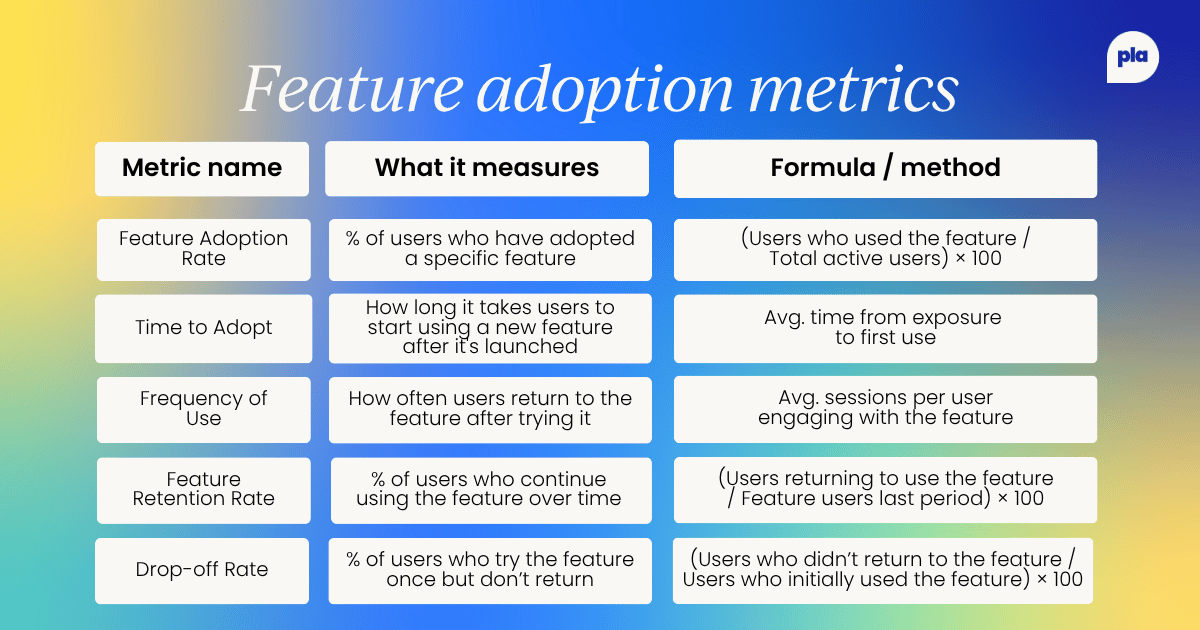 pla

Feature adoption metrics

| Metric name | What it measures | Formula / method |
|---|---|---|
| Feature Adoption Rate | % of users who have adopted a specific feature | (Users who used the feature / Total active users) × 100 |
| Time to Adopt | How long it takes users to start using a new feature after it's launched | Avg. time from exposure to first use |
| Frequency of Use | How often users return to the feature after trying it | Avg. sessions per user engaging with the feature |
| Feature Retention Rate | % of users who continue using the feature over time | (Users returning to use the feature / Feature users last period) × 100 |
| Drop-off Rate | % of users who try the feature once but don't return | (Users who didn't return to the feature / Users who initially used the feature) × 100 |